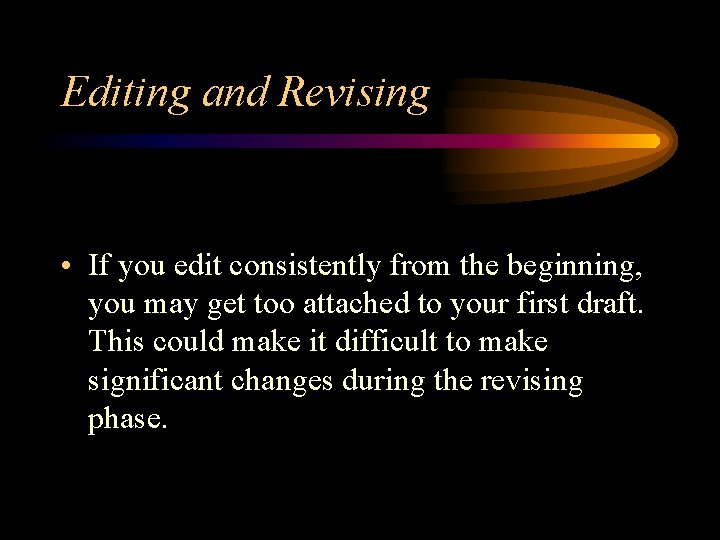 Editing and Revising

• If you edit consistently from the beginning, you may get too attached to your first draft. This could make it difficult to make significant changes during the revising phase.